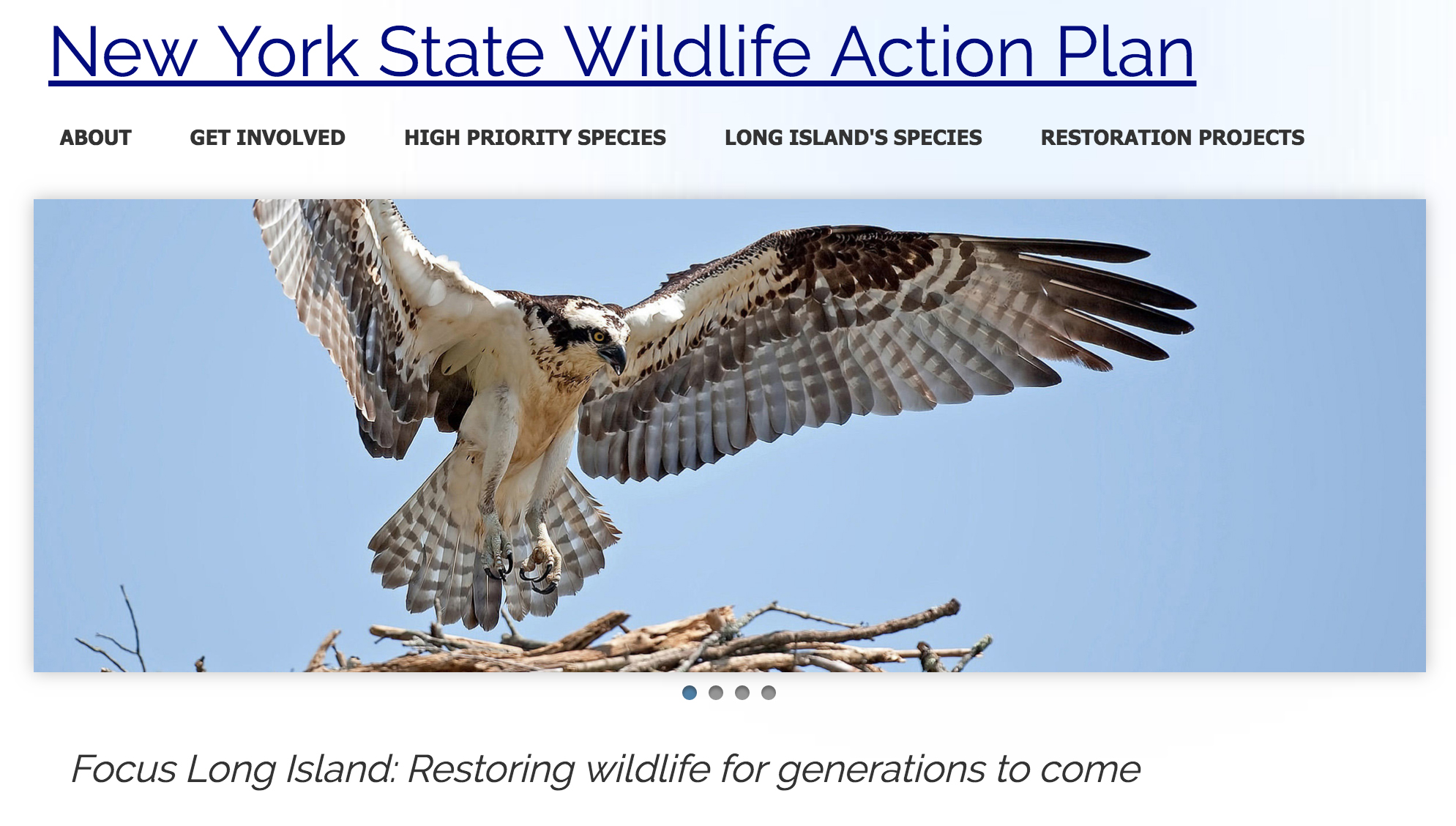 New York State Wildlife Action Plan

ABOUT GET INVOLVED HIGH PRIORITY SPECIES LONG ISLAND'S SPECIES RESTORATION PROJECTS

Focus Long Island: Restoring wildlife for generations to come